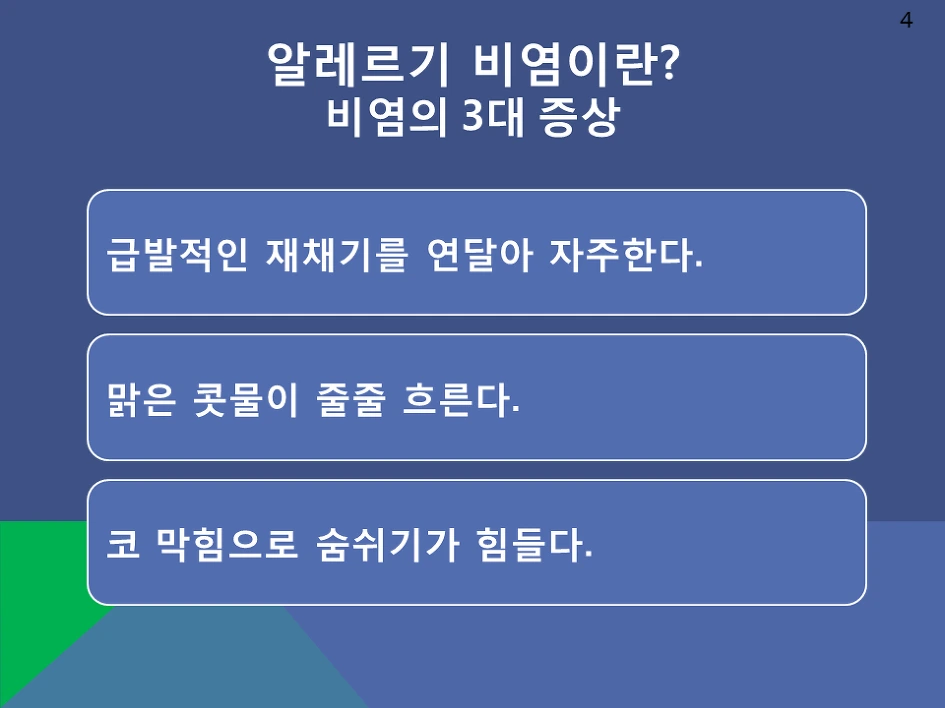 4

알레르기 비염이란?
비염의 3대 증상

급발적인 재채기를 연달아 자주한다.

맑은 콧물이 줄줄 흐른다.

코 막힘으로 숨쉬기가 힘들다.